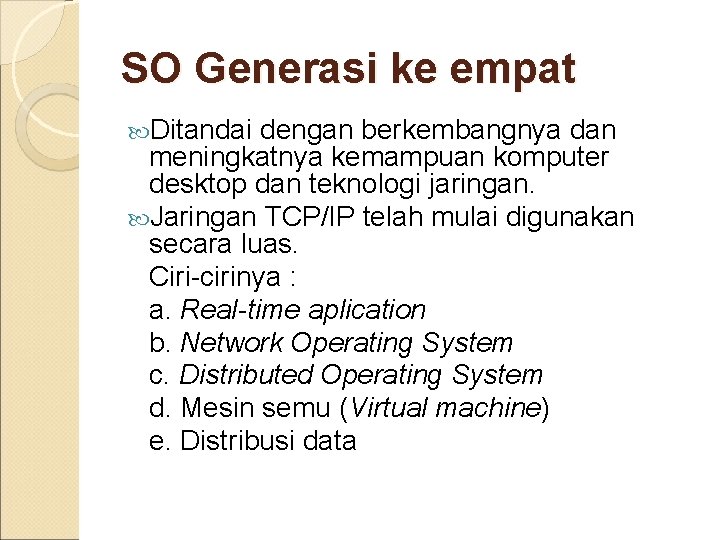 SO Generasi ke empat

Ditandai dengan berkembangnya dan meningkatnya kemampuan komputer desktop dan teknologi jaringan.

Jaringan TCP/IP telah mulai digunakan secara luas.

Ciri-cirinya :
a. Real-time aplication
b. Network Operating System
c. Distributed Operating System
d. Mesin semu (Virtual machine)
e. Distribusi data